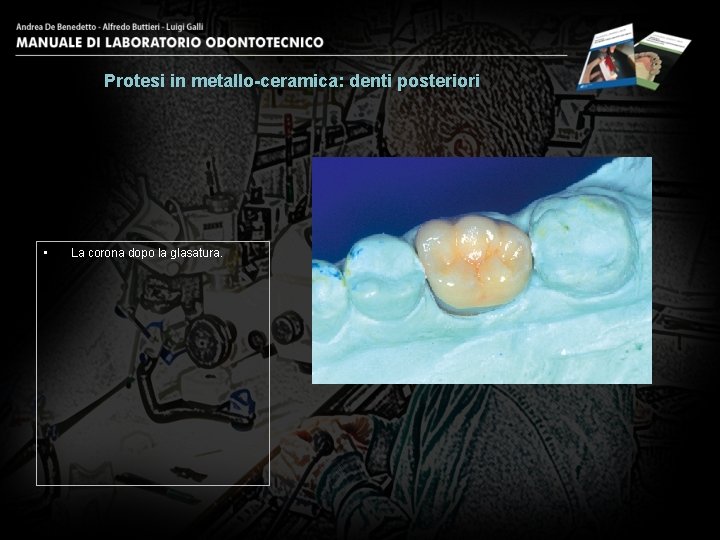 Andrea De Benedetto - Alfredo Buttieri - Luigi Galli
MANUALE DI LABORATORIO ODONTOTECNICO

Protesi in metallo-ceramica: denti posteriori

▪ La corona dopo la glasatura.